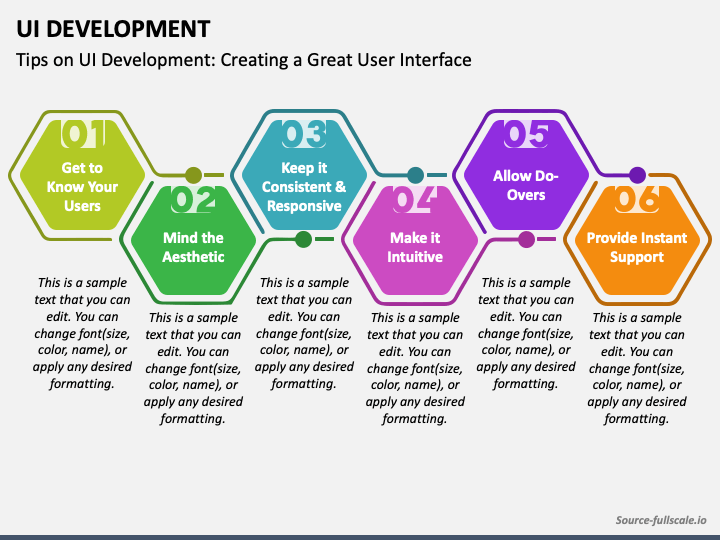 UI DEVELOPMENT

Tips on UI Development: Creating a Great User Interface

01
Get to Know Your Users

This is a sample text that you can edit. You can change font(size, color, name), or apply any desired formatting.

02
Mind the Aesthetic

This is a sample text that you can edit. You can change font(size, color, name), or apply any desired formatting.

03
Keep it Consistent & Responsive

This is a sample text that you can edit. You can change font(size, color, name), or apply any desired formatting.

04
Make it Intuitive

This is a sample text that you can edit. You can change font(size, color, name), or apply any desired formatting.

05
Allow Do-Overs

This is a sample text that you can edit. You can change font(size, color, name), or apply any desired formatting.

06
Provide Instant Support

This is a sample text that you can edit. You can change font(size, color, name), or apply any desired formatting.

Source-fullscale.io